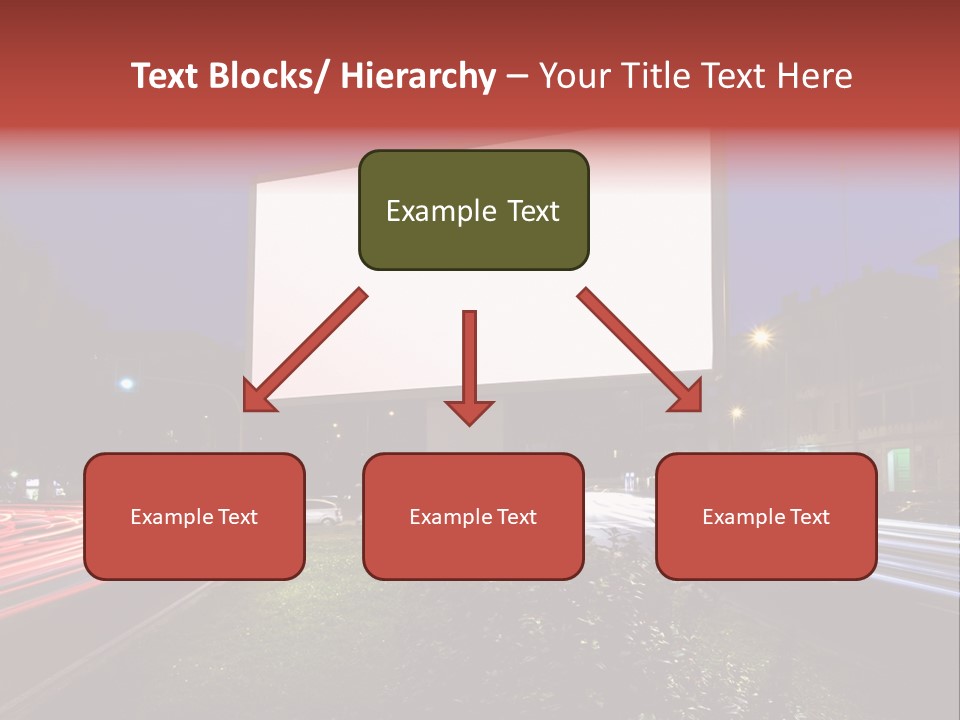 Text Blocks/ Hierarchy – Your Title Text Here

Example Text

Example Text

Example Text

Example Text